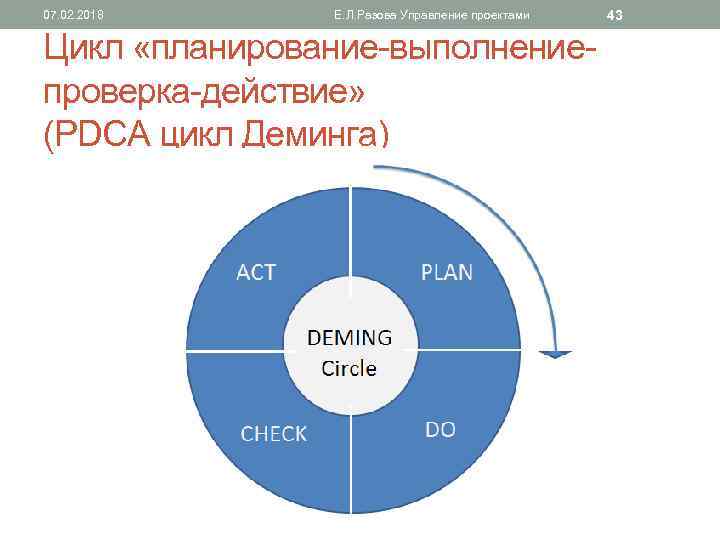 07.02.2018 Е.Л.Разова Управление проектами 43

Цикл «планирование-выполнение-проверка-действие» (PDCA цикл Деминга)

ACT

PLAN

DEMING Circle

CHECK

DO